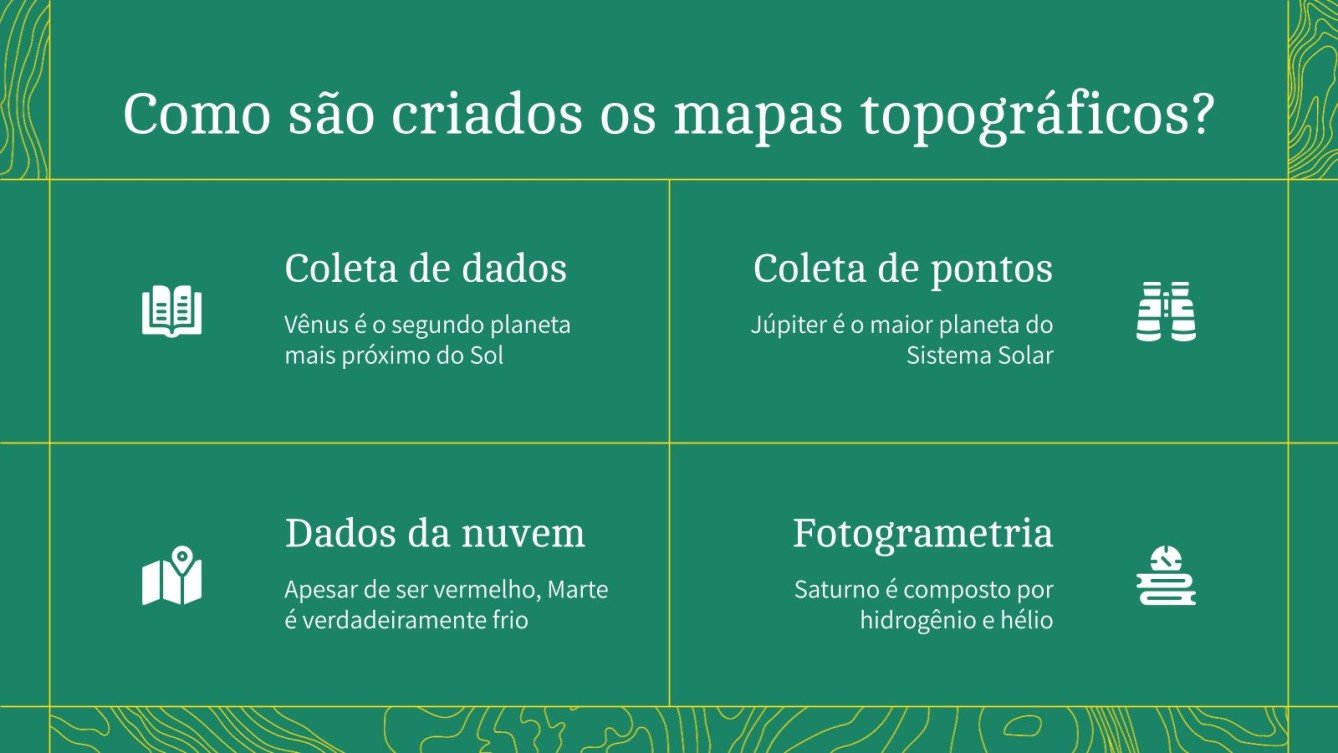 Como são criados os mapas topográficos?

Coleta de dados

Vênus é o segundo planeta mais próximo do Sol

Coleta de pontos

Júpiter é o maior planeta do Sistema Solar

Dados da nuvem

Apesar de ser vermelho, Marte é verdadeiramente frio

Fotogrametria

Saturno é composto por hidrogênio e hélio